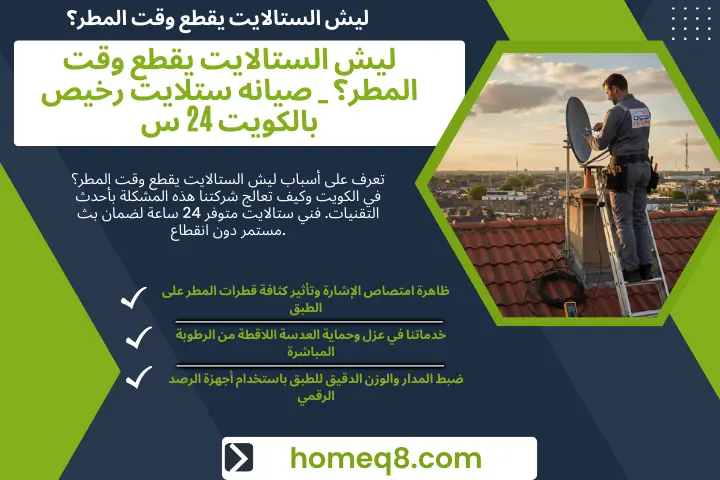 ليش الستالايت يقطع وقت المطر؟

ليش الستالايت يقطع وقت المطر؟ _ صيانه ستلايت رخيص بالكويت 24 س

تعرف على أسباب ليش الستالايت يقطع وقت المطر؟ في الكويت وكيف تعالج شركتنا هذه المشكلة بأحدث التقنيات. فني ستالايت متوفر 24 ساعة لضمان بث مستمر دون انقطاع.

ظاهرة امتصاص الإشارة وتأثير كثافة قطرات المطر على الطبق

خدماتنا في عزل وحماية العدسة اللاقطة من الرطوبة المباشرة

ضبط المدار والوزن الدقيق للطبق باستخدام أجهزة الرصد الرقمي

homeq8.com